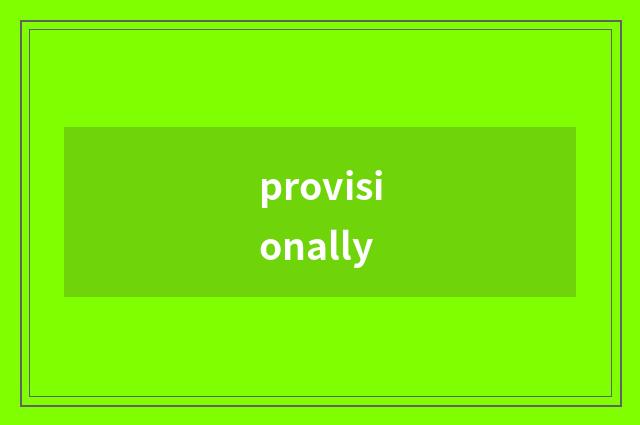 provisi
onally